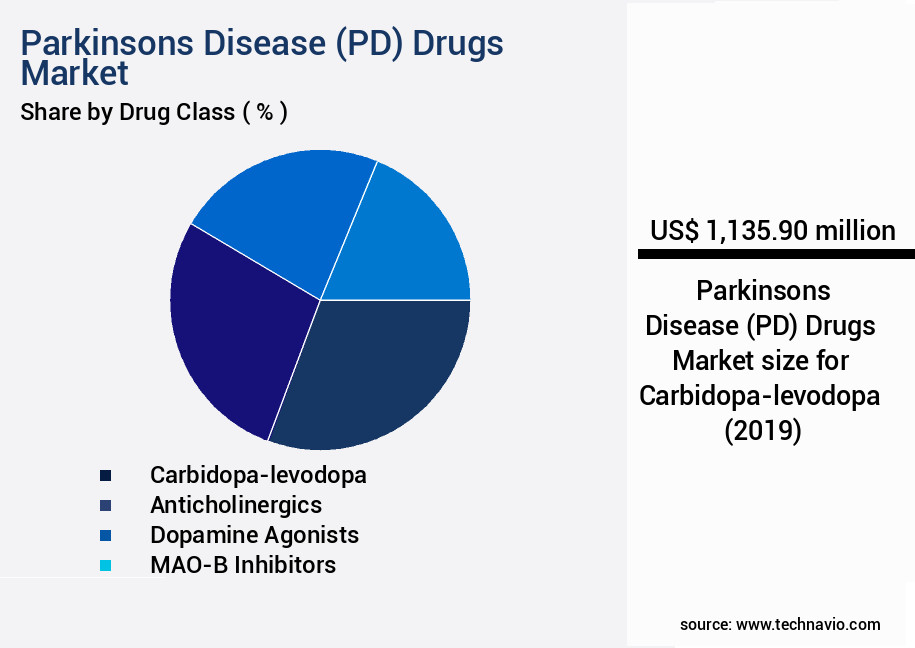 Parkinsons Disease (PD) Drugs Market

Share by Drug Class ( % )

Carbidopa-levodopa
Anticholinergics
Dopamine Agonists
MAO-B Inhibitors

US$ 1,135.90 million

Parkinsons Disease (PD) Drugs Market size for Carbidopa-levodopa (2019)

source: www.technavio.com